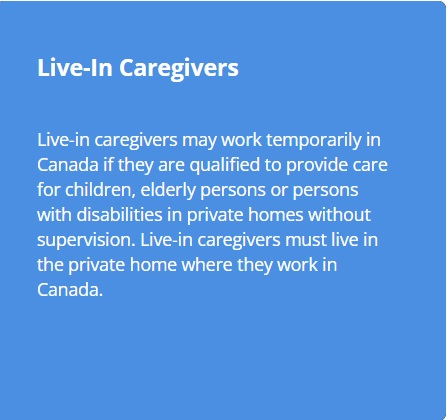 Live-In Caregivers

Live-in caregivers may work temporarily in Canada if they are qualified to provide care for children, elderly persons or persons with disabilities in private homes without supervision. Live-in caregivers must live in the private home where they work in Canada.